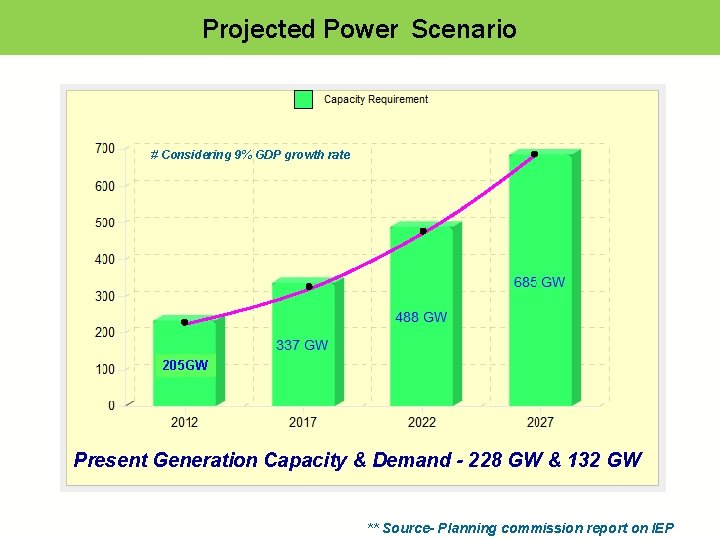 Projected Power Scenario

Capacity Requirement

# Considering 9% GDP growth rate

700
600
500
400
300
200
100
0

205GW
337 GW
488 GW
685 GW

2012
2017
2022
2027

Present Generation Capacity & Demand - 228 GW & 132 GW

** Source- Planning commission report on IEP